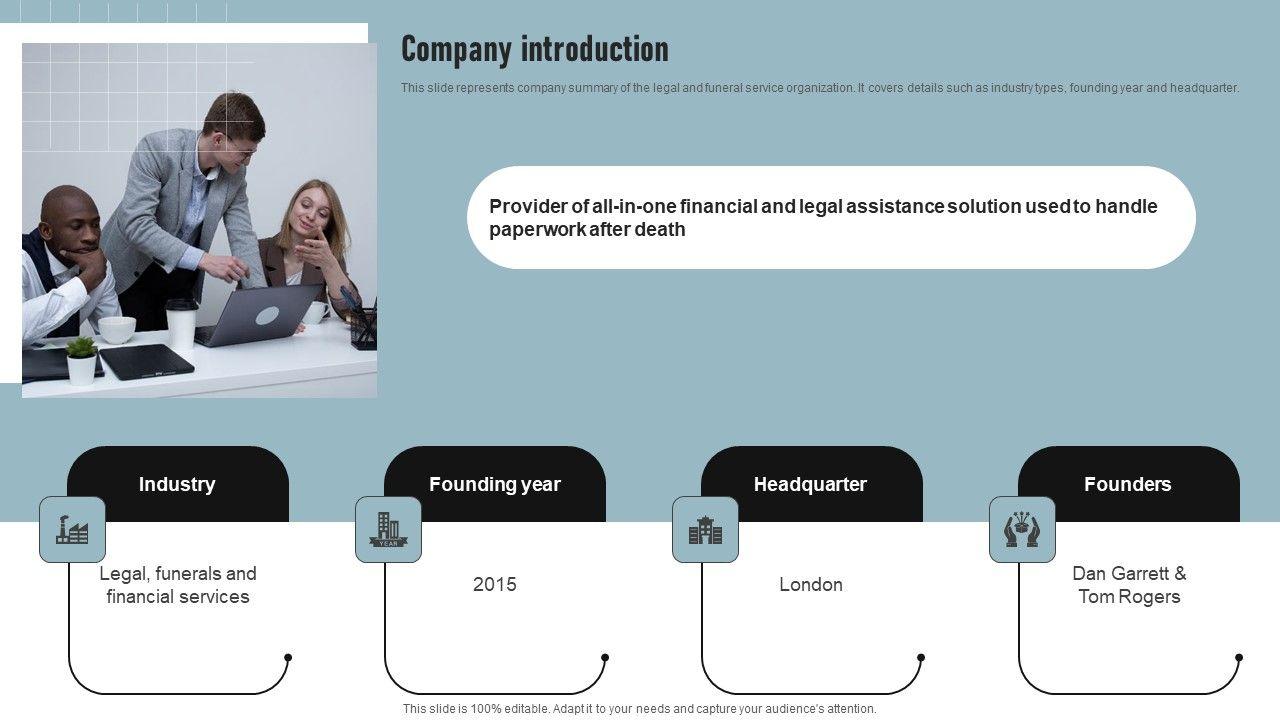 Company introduction

This slide represents company summary of the legal and funeral service organization. It covers details such as industry types, founding year and headquarter.

Provider of all-in-one financial and legal assistance solution used to handle paperwork after death

Industry

Legal, funerals and financial services

Founding year

YEAR

2015

Headquarter

London

Founders

Dan Garrett & Tom Rogers

This slide is 100% editable. Adapt it to your needs and capture your audience's attention.